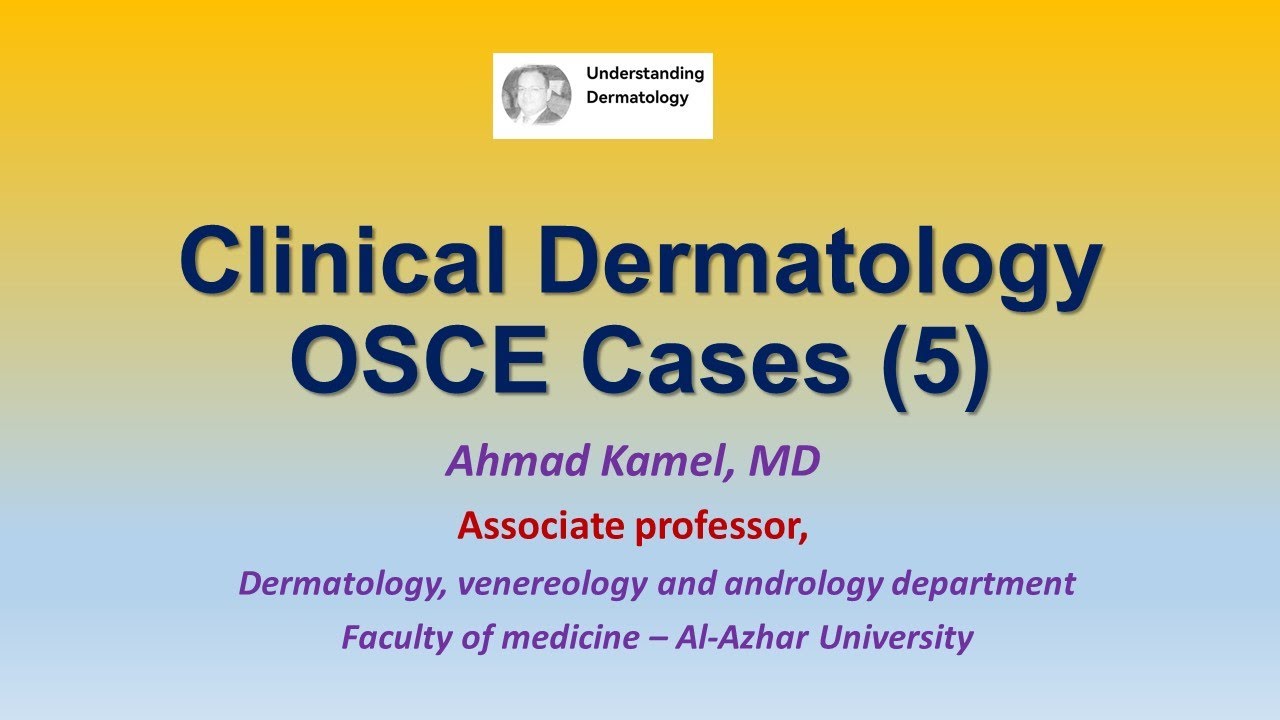 Understanding Dermatology

Clinical Dermatology OSCE Cases (5)

Ahmad Kamel, MD

Associate professor,

Dermatology, venereology and andrology department

Faculty of medicine – Al-Azhar University